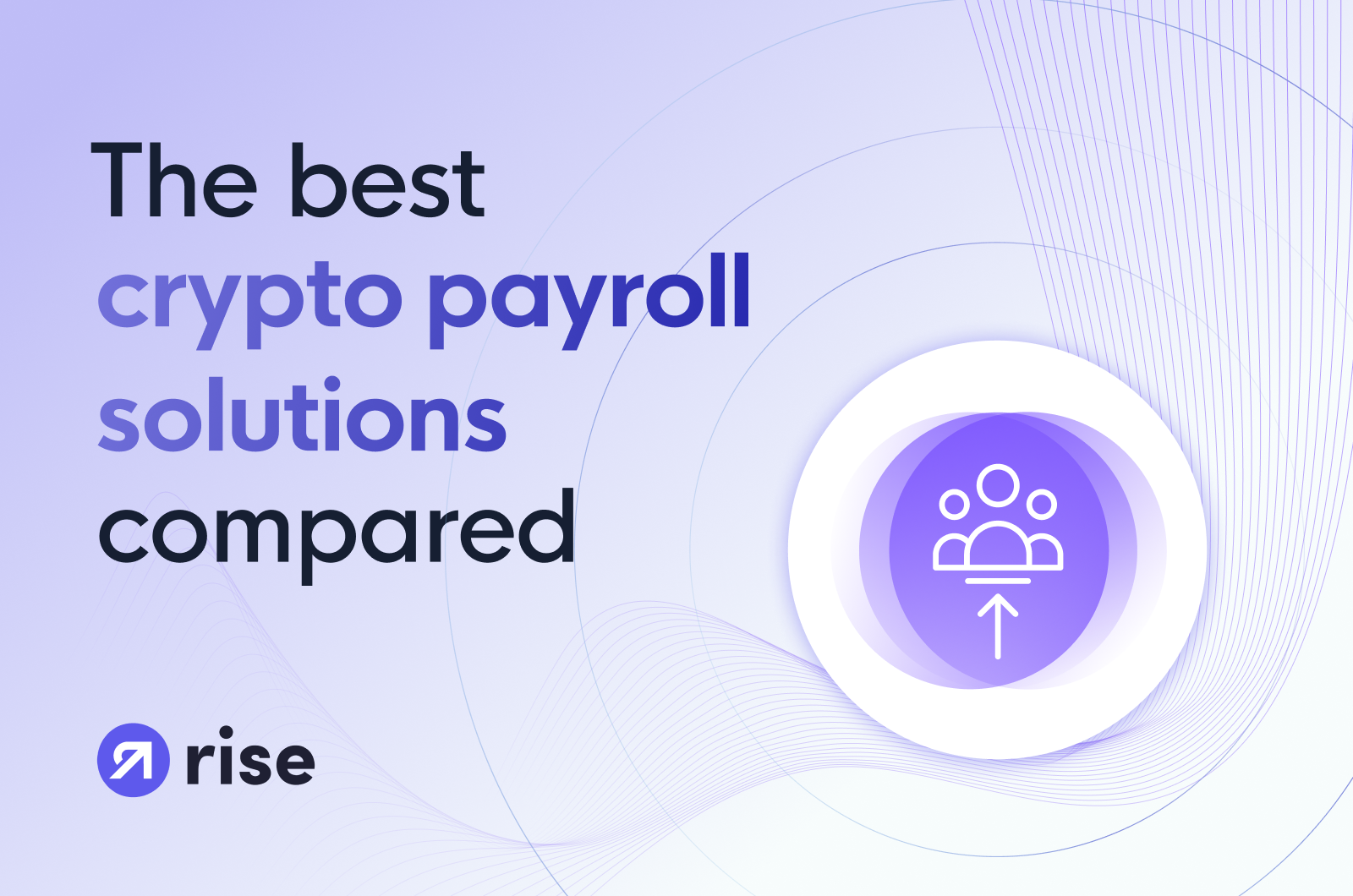 The best crypto payroll solutions compared

rise